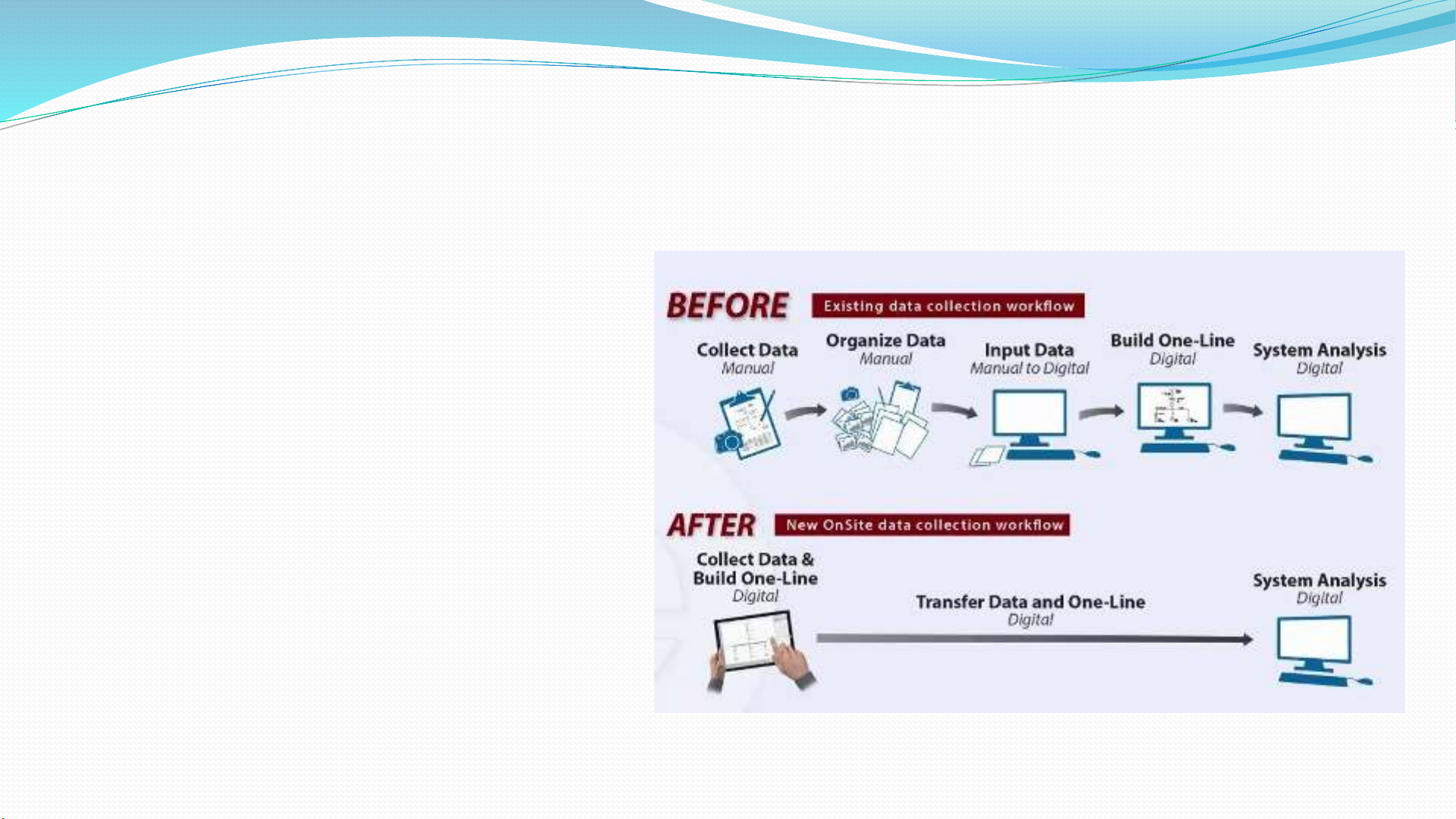 BEFORE Existing data collection workflow

Collect Data
Manual

Organize Data
Manual

Input Data
Manual to Digital

Build One-Line
Digital

System Analysis
Digital

AFTER New OnSite data collection workflow

Collect Data & Build One-Line
Digital

Transfer Data and One-Line
Digital

System Analysis
Digital